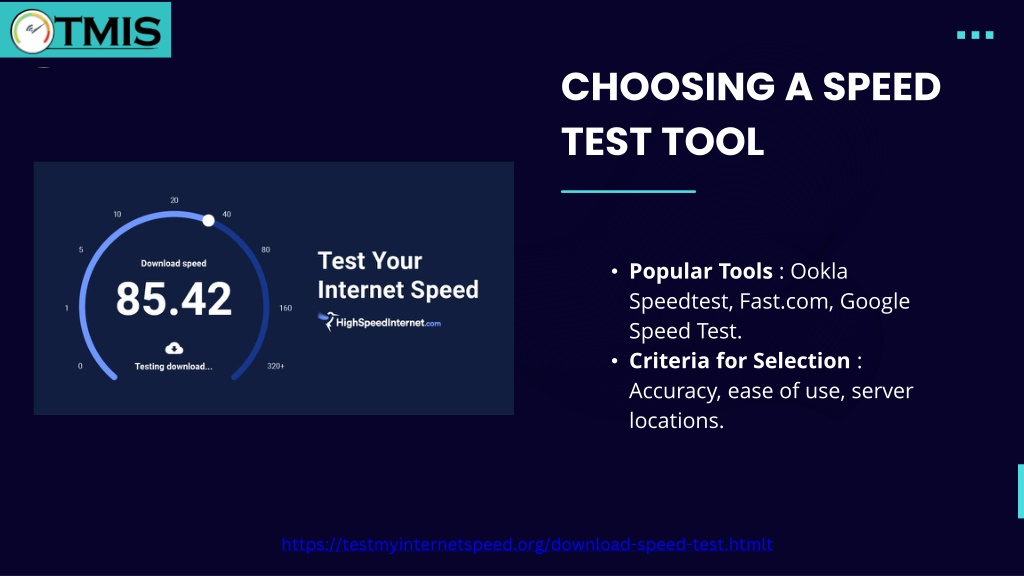 TMIS

CHOOSING A SPEED TEST TOOL

20
10
40
5
80
1
160
0
320+
Download speed
85.42
Testing download...

Test Your Internet Speed
HighSpeedInternet.com

• **Popular Tools** : Ookla Speedtest, Fast.com, Google Speed Test.
• **Criteria for Selection** : Accuracy, ease of use, server locations.

https://testmyinternetspeed.org/download-speed-test.htmlt